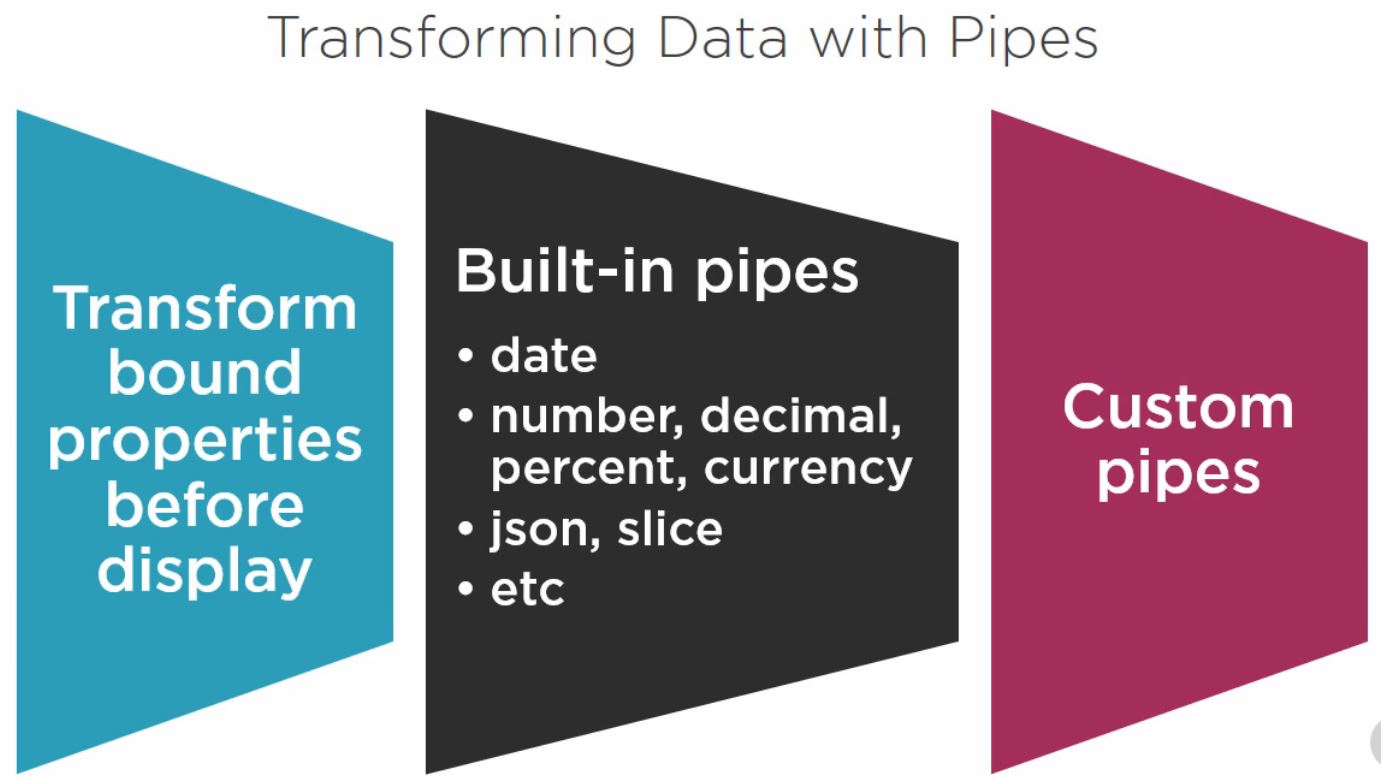 Transforming Data with Pipes

Transform bound properties before display

Built-in pipes
• date
• number, decimal, percent, currency
• json, slice
• etc

Custom pipes